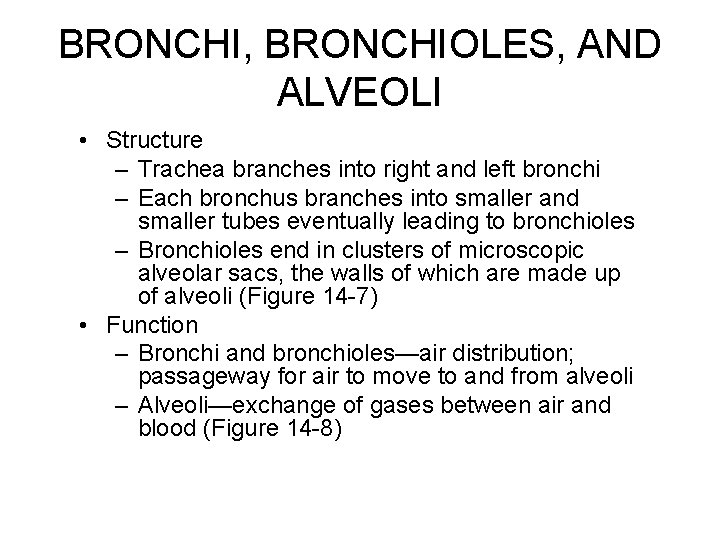 BRONCHI, BRONCHIOLES, AND ALVEOLI

• Structure
  – Trachea branches into right and left bronchi
  – Each bronchus branches into smaller and smaller tubes eventually leading to bronchioles
  – Bronchioles end in clusters of microscopic alveolar sacs, the walls of which are made up of alveoli (Figure 14-7)
• Function
  – Bronchi and bronchioles—air distribution; passageway for air to move to and from alveoli
  – Alveoli—exchange of gases between air and blood (Figure 14-8)